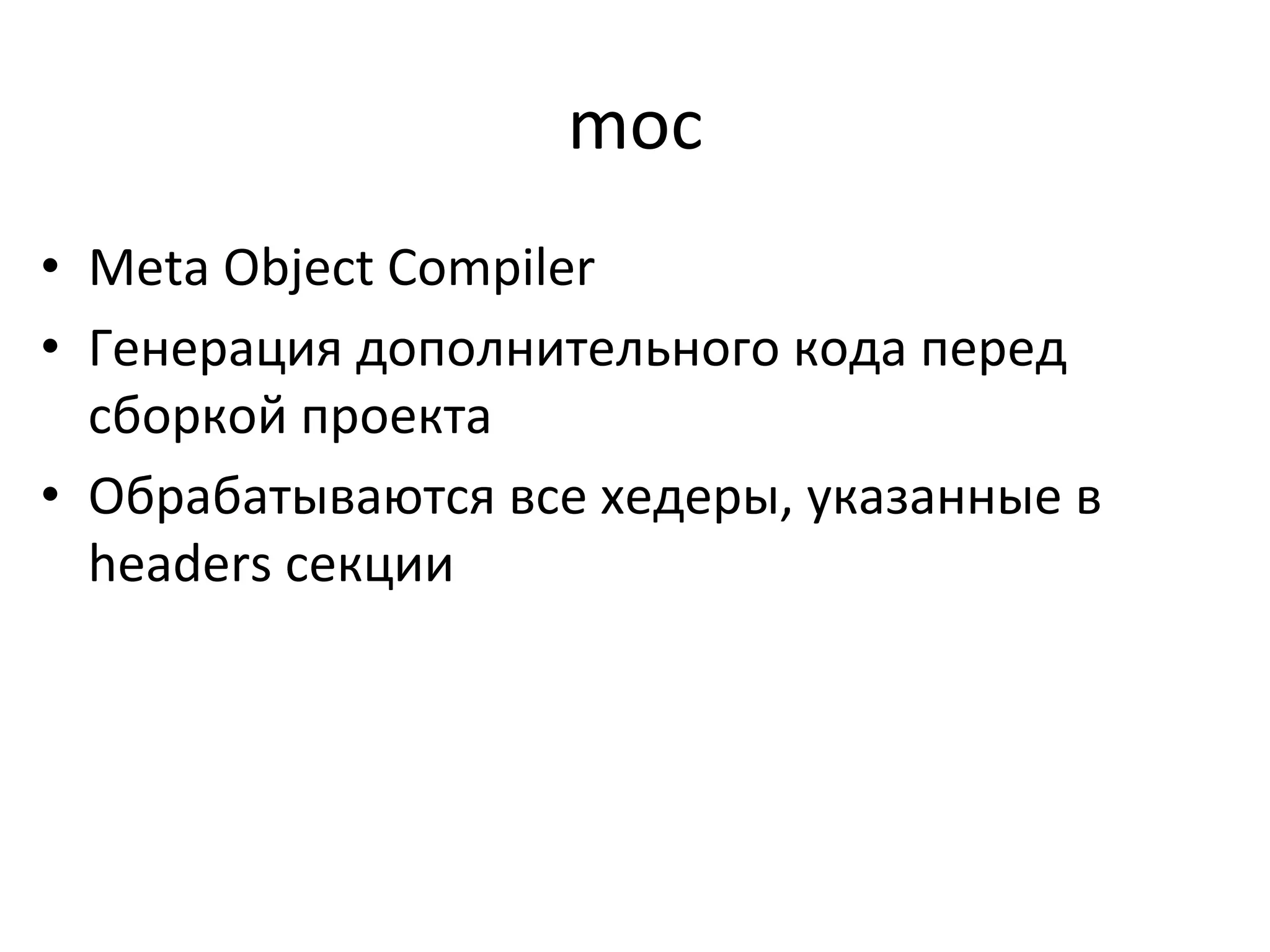 moc

• Meta Object Compiler
• Генерация дополнительного кода перед сборкой проекта
• Обрабатываются все хедеры, указанные в headers секции